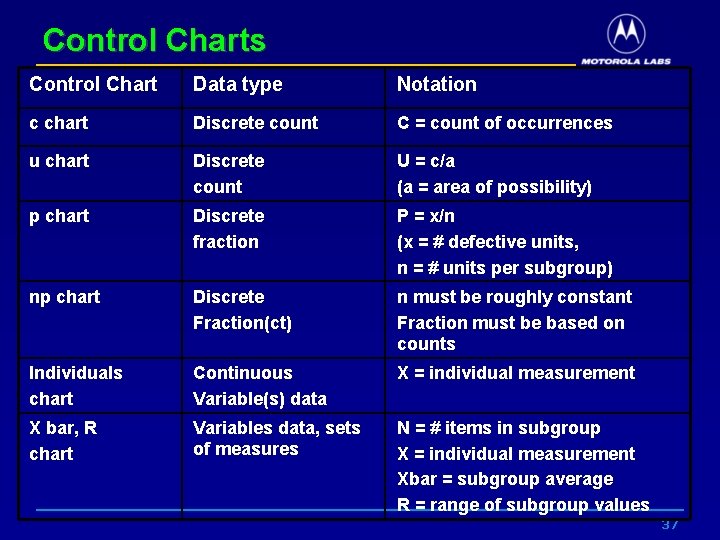 Control Charts

MOTOROLA LABS

| Control Chart | Data type | Notation |
|---|---|---|
| c chart | Discrete count | C = count of occurrences |
| u chart | Discrete count | U = c/a (a = area of possibility) |
| p chart | Discrete fraction | P = x/n (x = # defective units, n = # units per subgroup) |
| np chart | Discrete Fraction(ct) | n must be roughly constant Fraction must be based on counts |
| Individuals chart | Continuous Variable(s) data | X = individual measurement |
| X bar, R chart | Variables data, sets of measures | N = # items in subgroup X = individual measurement Xbar = subgroup average R = range of subgroup values |

37